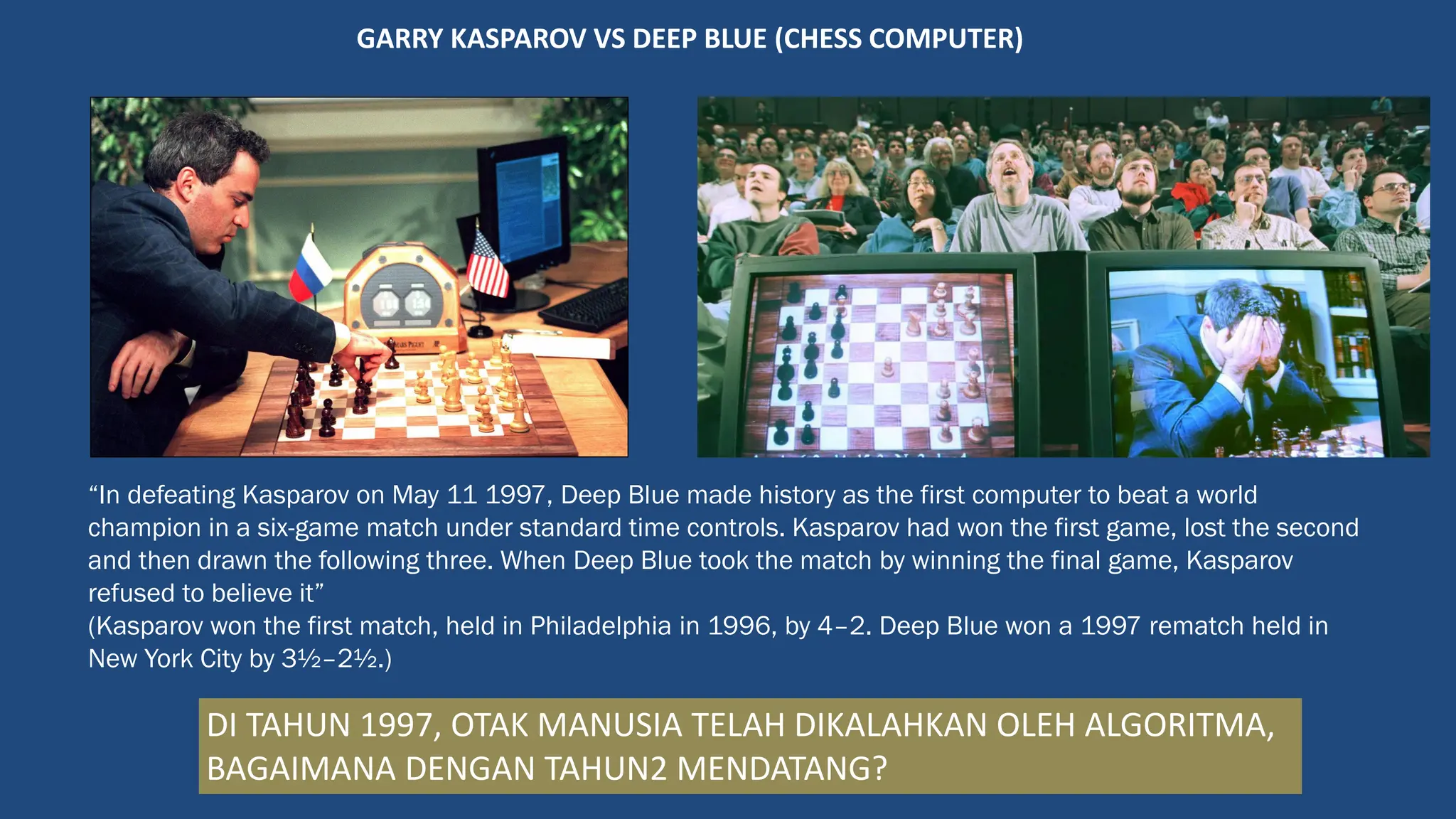 GARRY KASPAROV VS DEEP BLUE (CHESS COMPUTER)

“In defeating Kasparov on May 11 1997, Deep Blue made history as the first computer to beat a world champion in a six-game match under standard time controls. Kasparov had won the first game, lost the second and then drawn the following three. When Deep Blue took the match by winning the final game, Kasparov refused to believe it”
(Kasparov won the first match, held in Philadelphia in 1996, by 4–2. Deep Blue won a 1997 rematch held in New York City by 3½–2½.)

DI TAHUN 1997, OTAK MANUSIA TELAH DIKALAHKAN OLEH ALGORITMA, BAGAIMANA DENGAN TAHUN2 MENDATANG?